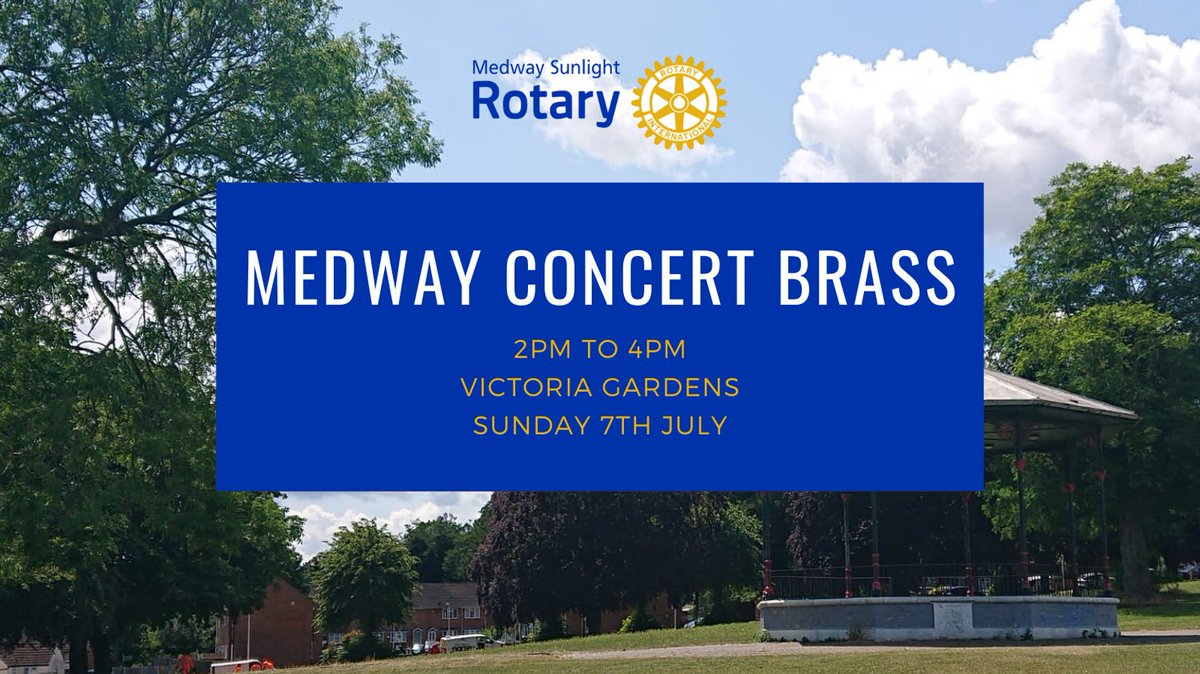 Medway Sunlight
Rotary

ROTARY INTERNATIONAL

MEDWAY CONCERT BRASS

2PM TO 4PM
VICTORIA GARDENS
SUNDAY 7TH JULY